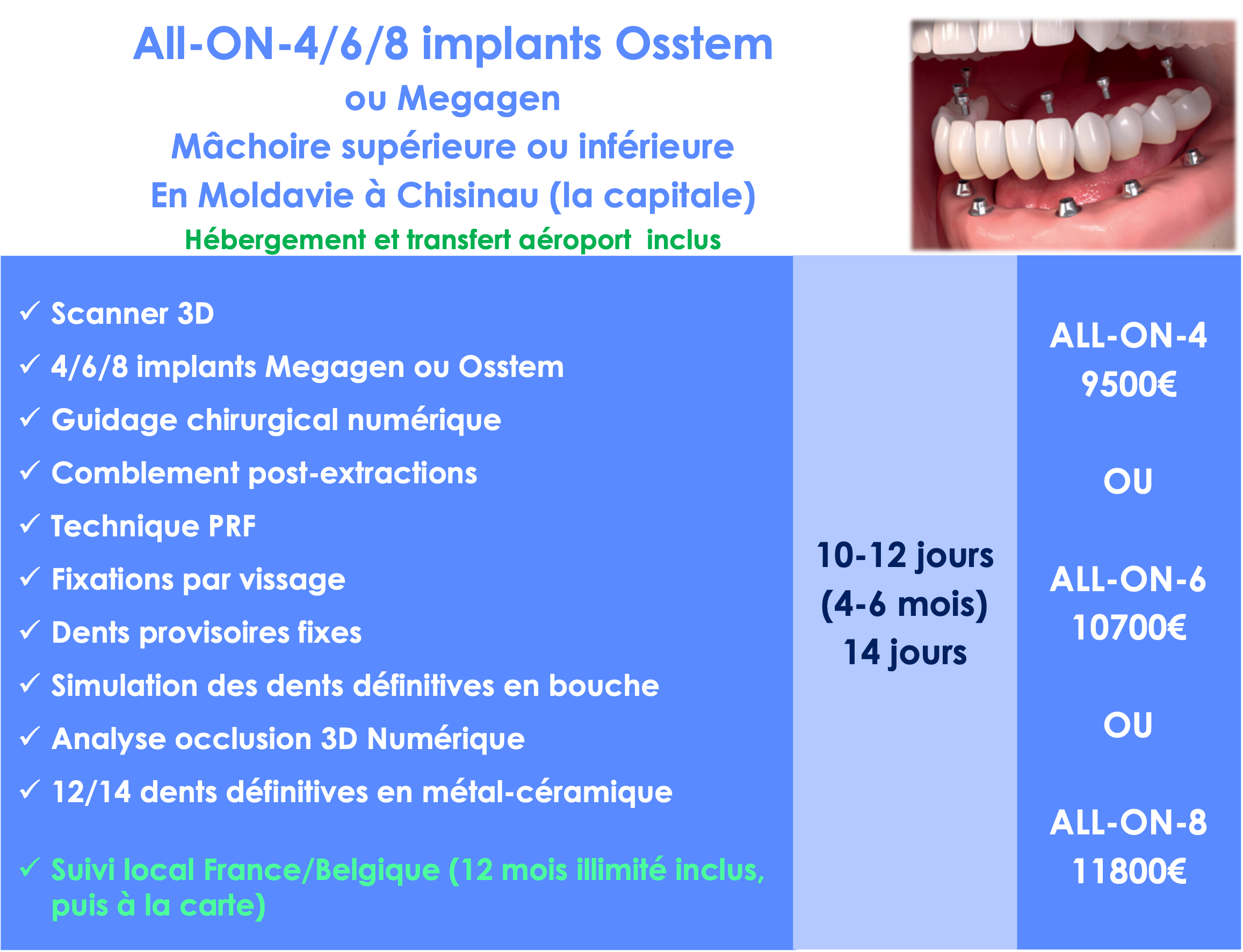 All-ON-4/6/8 implants Osstem
ou Megagen
Mâchoire supérieure ou inférieure
En Moldavie à Chisinau (la capitale)
Hébergement et transfert aéroport inclus

✓ Scanner 3D
✓ 4/6/8 implants Megagen ou Osstem
✓ Guidage chirurgical numérique
✓ Comblement post-extractions
✓ Technique PRF
✓ Fixations par vissage
✓ Dents provisoires fixes
✓ Simulation des dents définitives en bouche
✓ Analyse occlusion 3D Numérique
✓ 12/14 dents définitives en métal-céramique

✓ Suivi local France/Belgique (12 mois illimité inclus, puis à la carte)

10-12 jours
(4-6 mois)
14 jours

ALL-ON-4
9500€

OU

ALL-ON-6
10700€

OU

ALL-ON-8
11800€